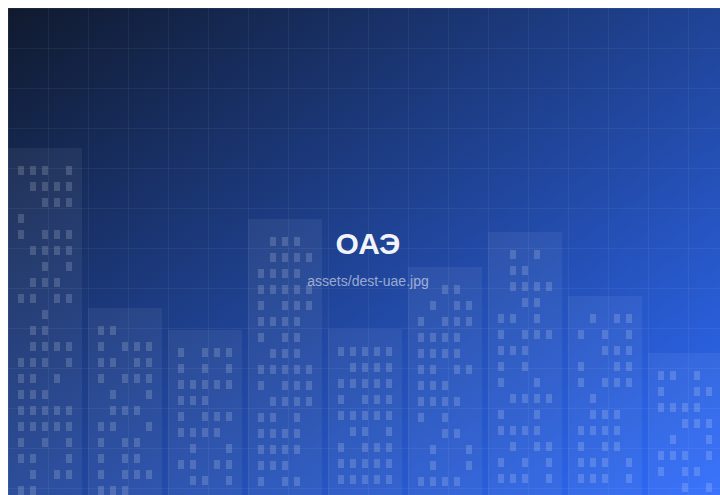 ОАЭ

assets/dest-uae.jpg